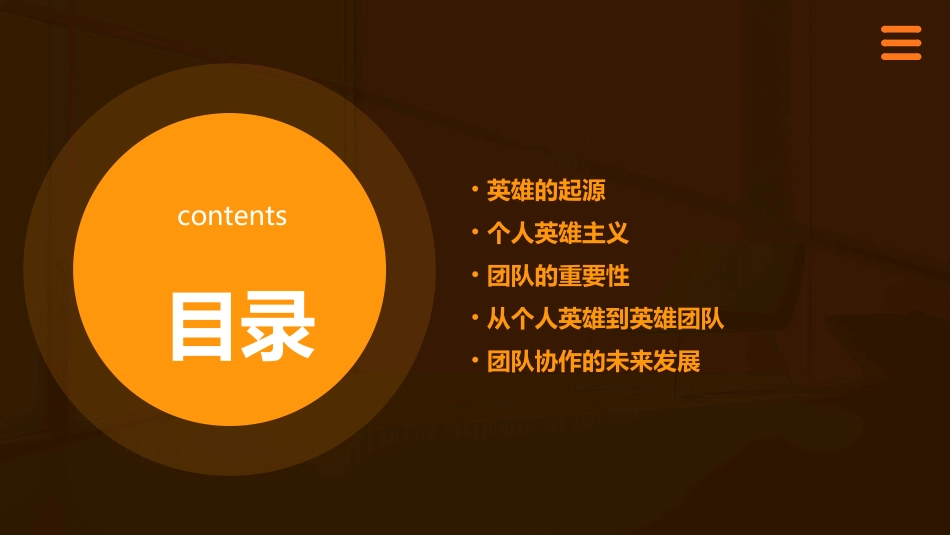 contents

目录

• 英雄的起源
• 个人英雄主义
• 团队的重要性
• 从个人英雄到英雄团队
• 团队协作的未来发展